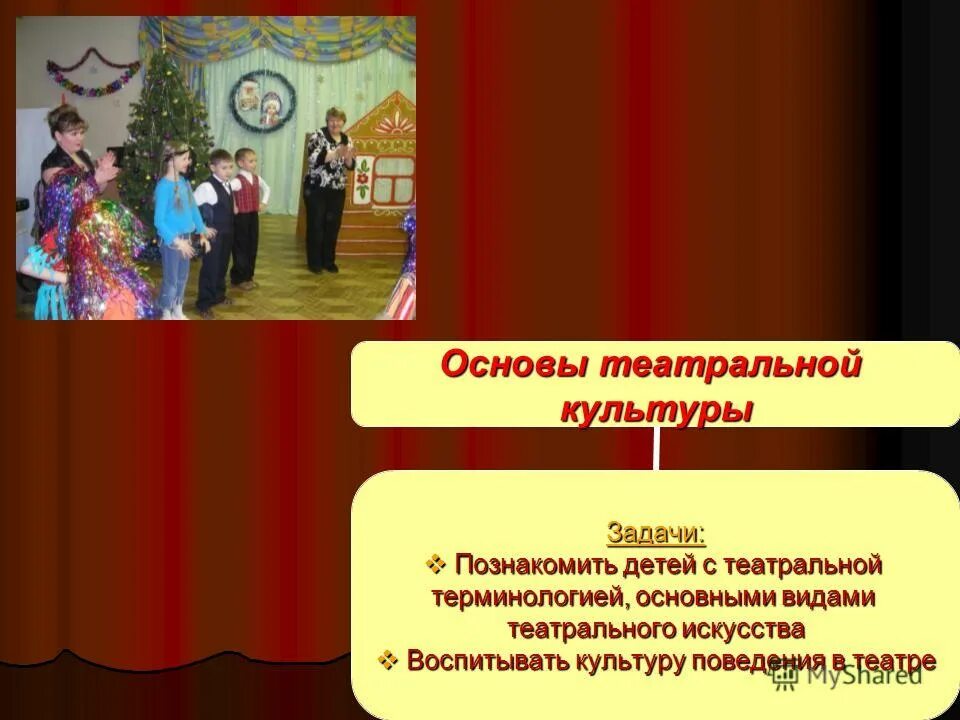 Основы театральной культуры

Задачи:
❖ Познакомить детей с театральной терминологией, основными видами театрального искусства
❖ Воспитывать культуру поведения в театре

MyShared